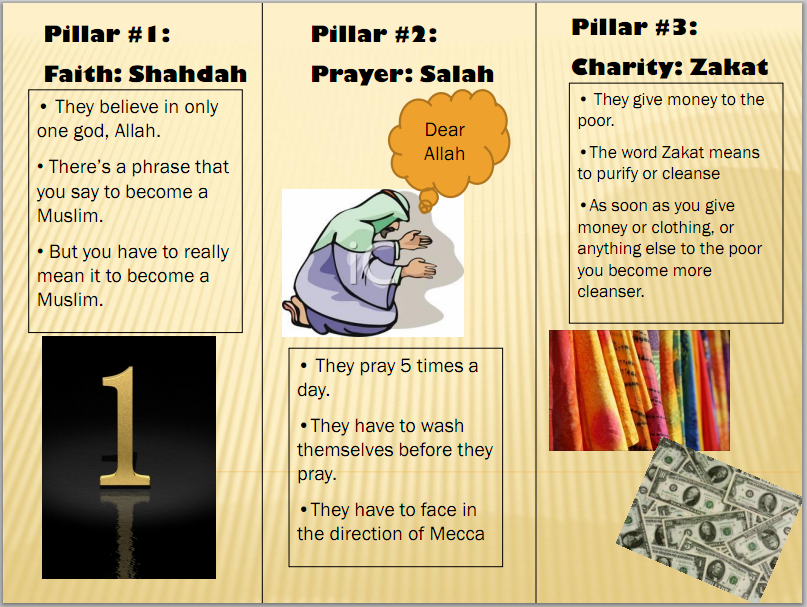 Pillar #1:

Faith: Shahdah

• They believe in only one god, Allah.

• There's a phrase that you say to become a Muslim.

• But you have to really mean it to become a Muslim.

1

Pillar #2:

Prayer: Salah

Dear Allah

• They pray 5 times a day.

• They have to wash themselves before they pray.

• They have to face in the direction of Mecca

Pillar #3:

Charity: Zakat

• They give money to the poor.

• The word Zakat means to purify or cleanse

• As soon as you give money or clothing, or anything else to the poor you become more cleanser.